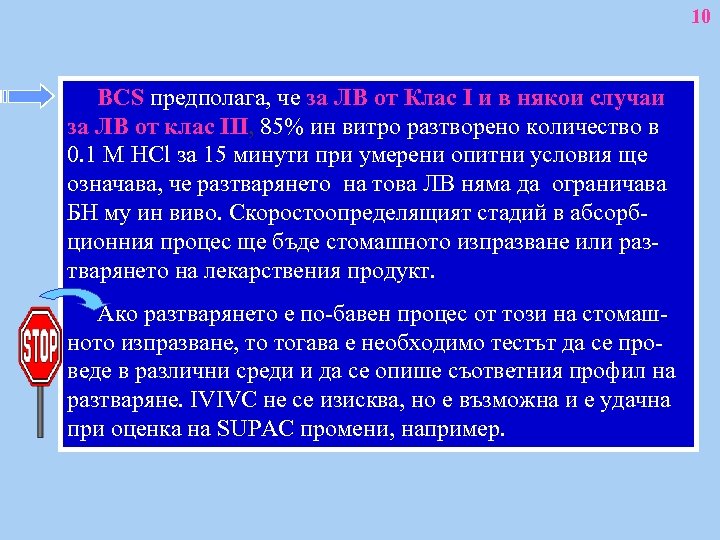 10

BCS предполага, че за ЛВ от Клас I и в някои случаи за ЛВ от клас III, 85% ин витро разтворено количество в 0.1 M HCl за 15 минути при умерени опитни условия ще означава, че разтварянето на това ЛВ няма да ограничава БН му ин виво. Скоростоопределящият стадий в абсорбционния процес ще бъде стомашното изпразване или разтварянето на лекарствения продукт.

STOP

Ако разтварянето е по-бавен процес от този на стомашното изпразване, то тогава е необходимо тестът да се проведе в различни среди и да се опише съответния профил на разтваряне. IVIVC не се изисква, но е възможна и е удачна при оценка на SUPAC промени, например.